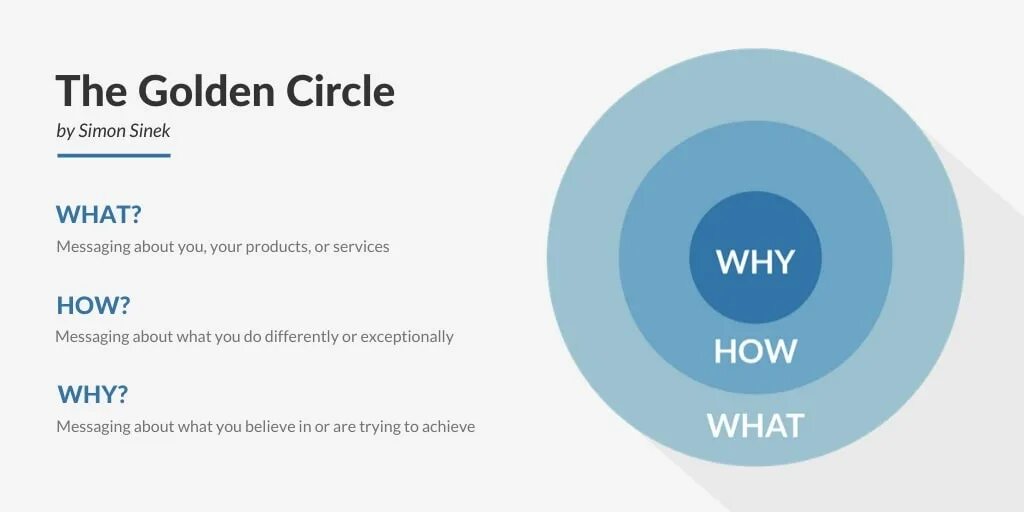 The Golden Circle
by Simon Sinek

WHAT?
Messaging about you, your products, or services

HOW?
Messaging about what you do differently or exceptionally

WHY?
Messaging about what you believe in or are trying to achieve

WHY
HOW
WHAT